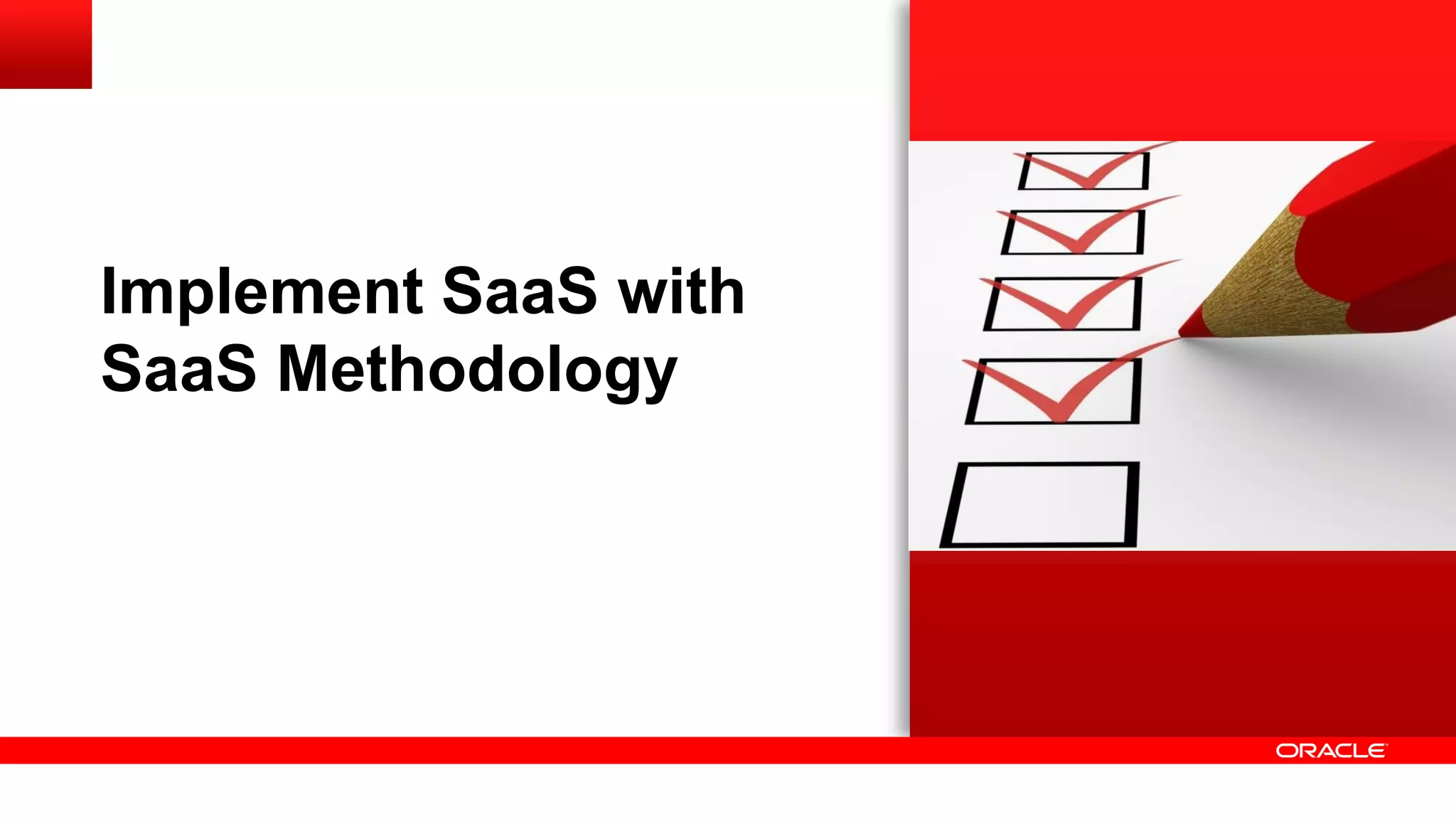 Implement SaaS with SaaS Methodology

ORACLE